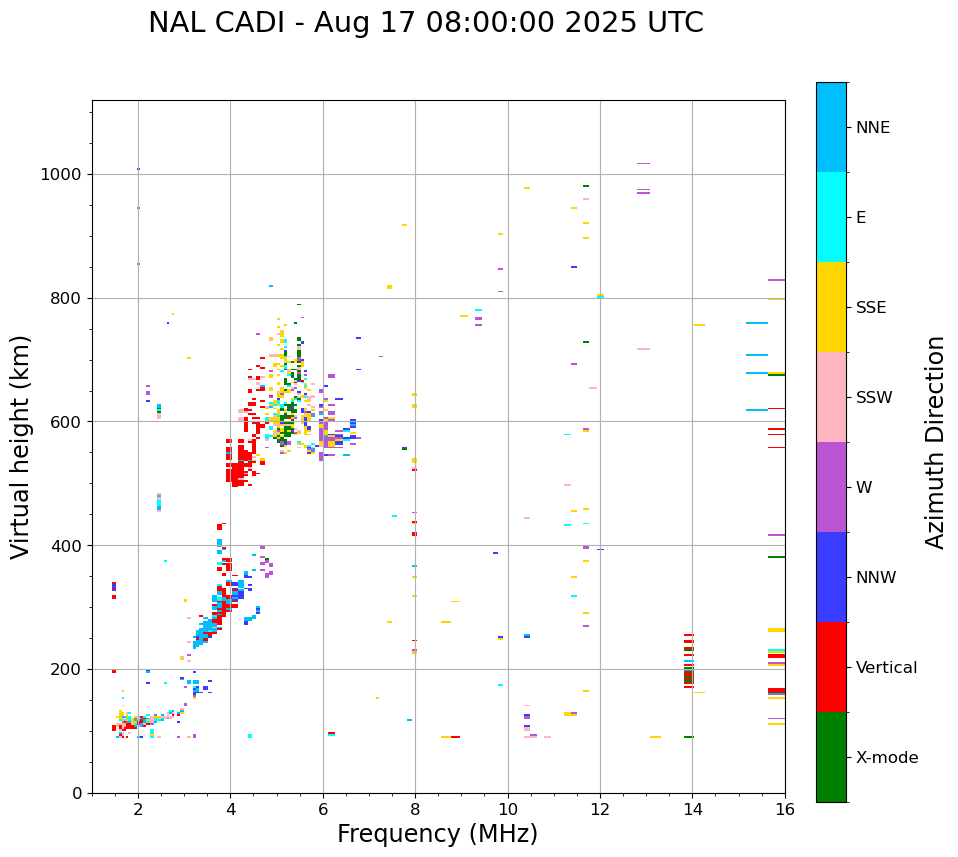 NAL CADI - Aug 17 08:00:00 2025 UTC

Virtual height (km)

1000
800
600
400
200
0

2
4
6
8
10
12
14
16

Frequency (MHz)

NNE
E
SSE
SSW
W
NNW
Vertical
X-mode

Azimuth Direction